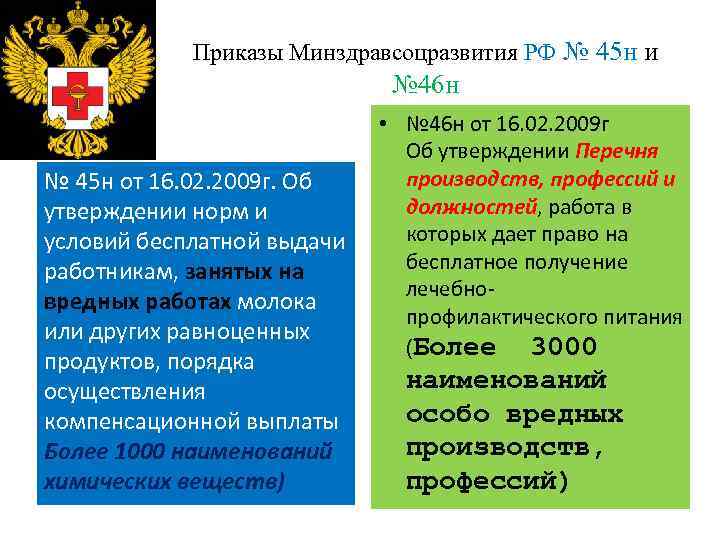 Приказы Минздравсоцразвития РФ № 45н и №46н

№ 45н от 16.02.2009г. Об утверждении норм и условий бесплатной выдачи работникам, занятых на вредных работах молока или других равноценных продуктов, порядка осуществления компенсационной выплаты Более 1000 наименований химических веществ)

• №46н от 16.02.2009г Об утверждении Перечня производств, профессий и должностей, работа в которых дает право на бесплатное получение лечебно-профилактического питания (Более 3000 наименований особо вредных производств, профессий)